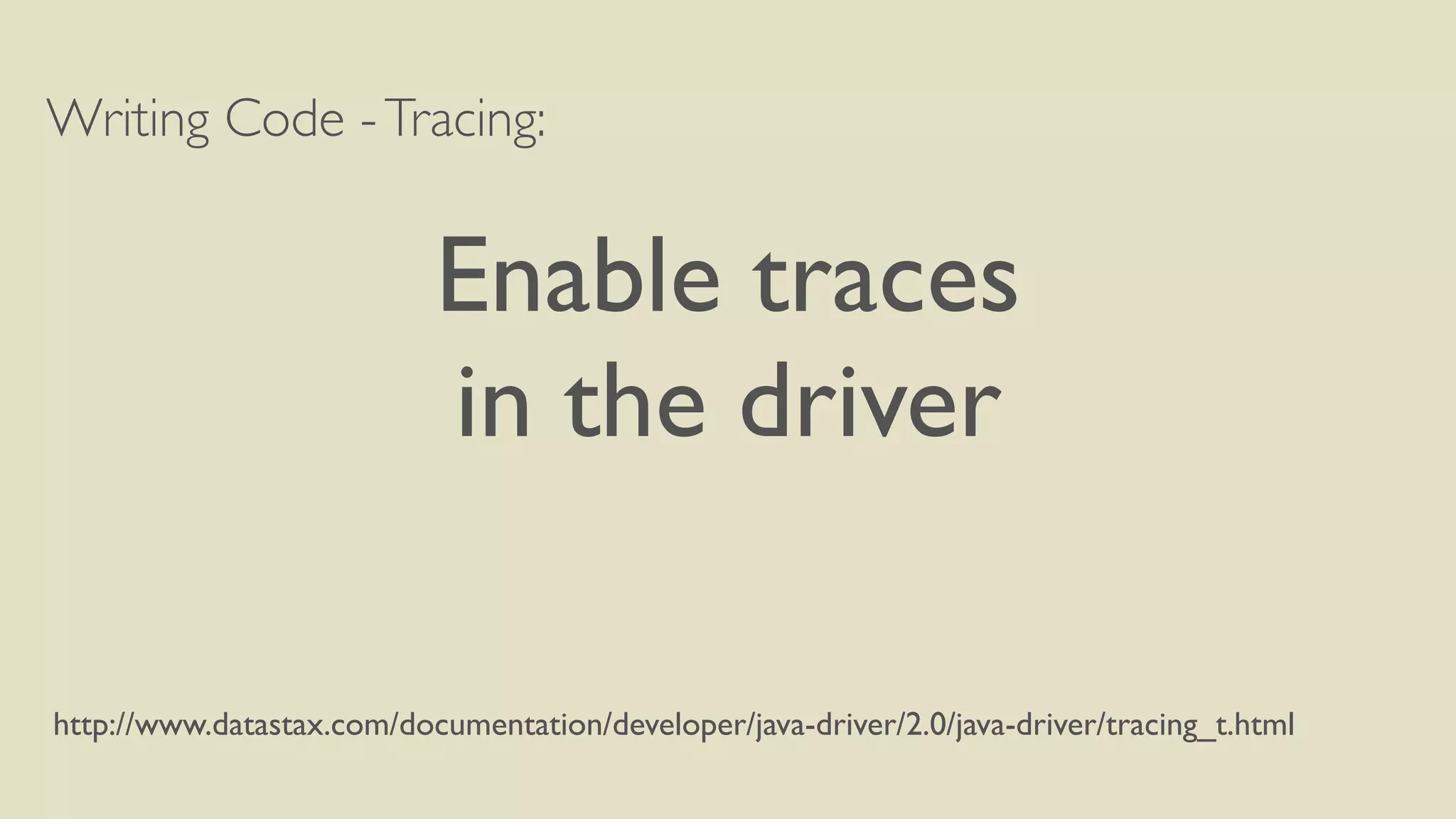 Writing Code - Tracing:

Enable traces in the driver

http://www.datastax.com/documentation/developer/java-driver/2.0/java-driver/tracing_t.html